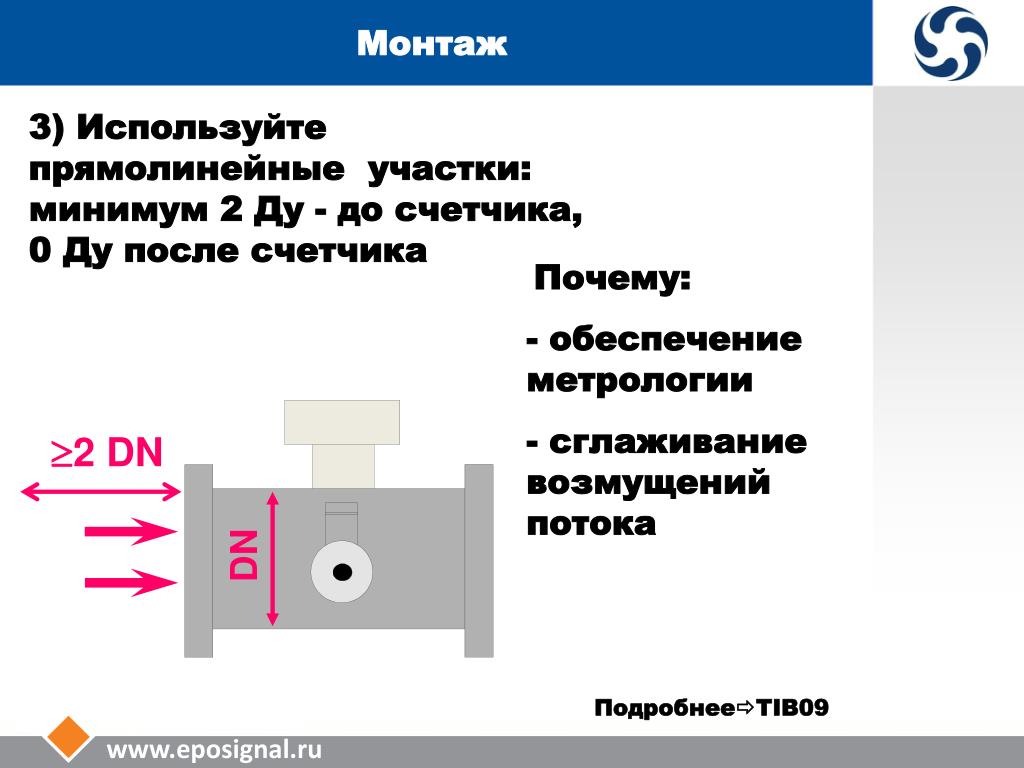 Монтаж

3) Используйте прямолинейные участки: минимум 2 Ду - до счетчика, 0 Ду после счетчика

Почему:

- обеспечение метрологии

- сглаживание возмущений потока

$\geq$2 DN

DN

Подробнее⇨TIB09

www.eposignal.ru